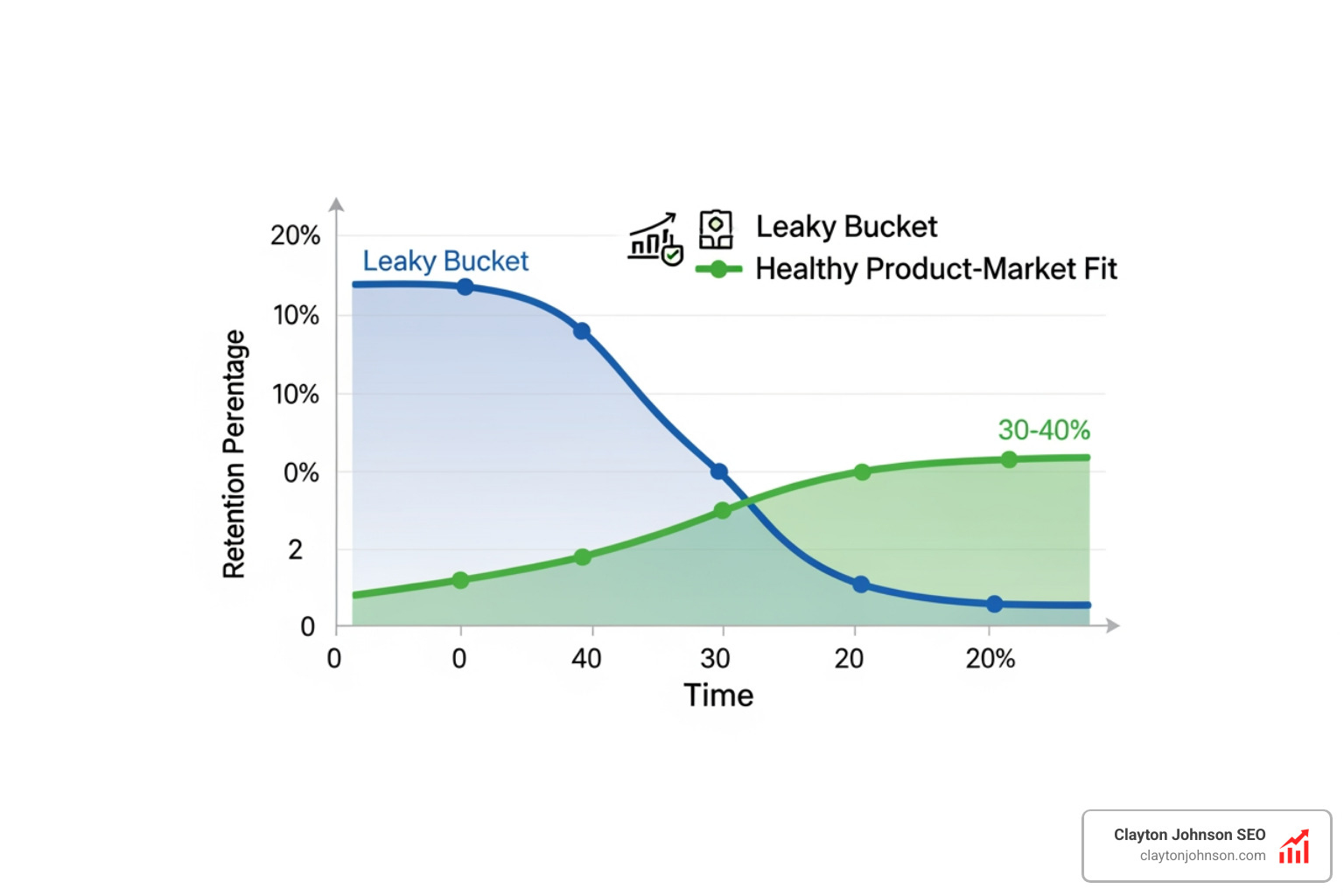 Leaky Bucket
Healthy Product-Market Fit

Leaky Bucket

30-40%

Retention Perentage

20%
10%
10%
0%
2
0

0
0
40
30
20
20%

Time

Clayton Johnson SEO
claytonjohnson.com